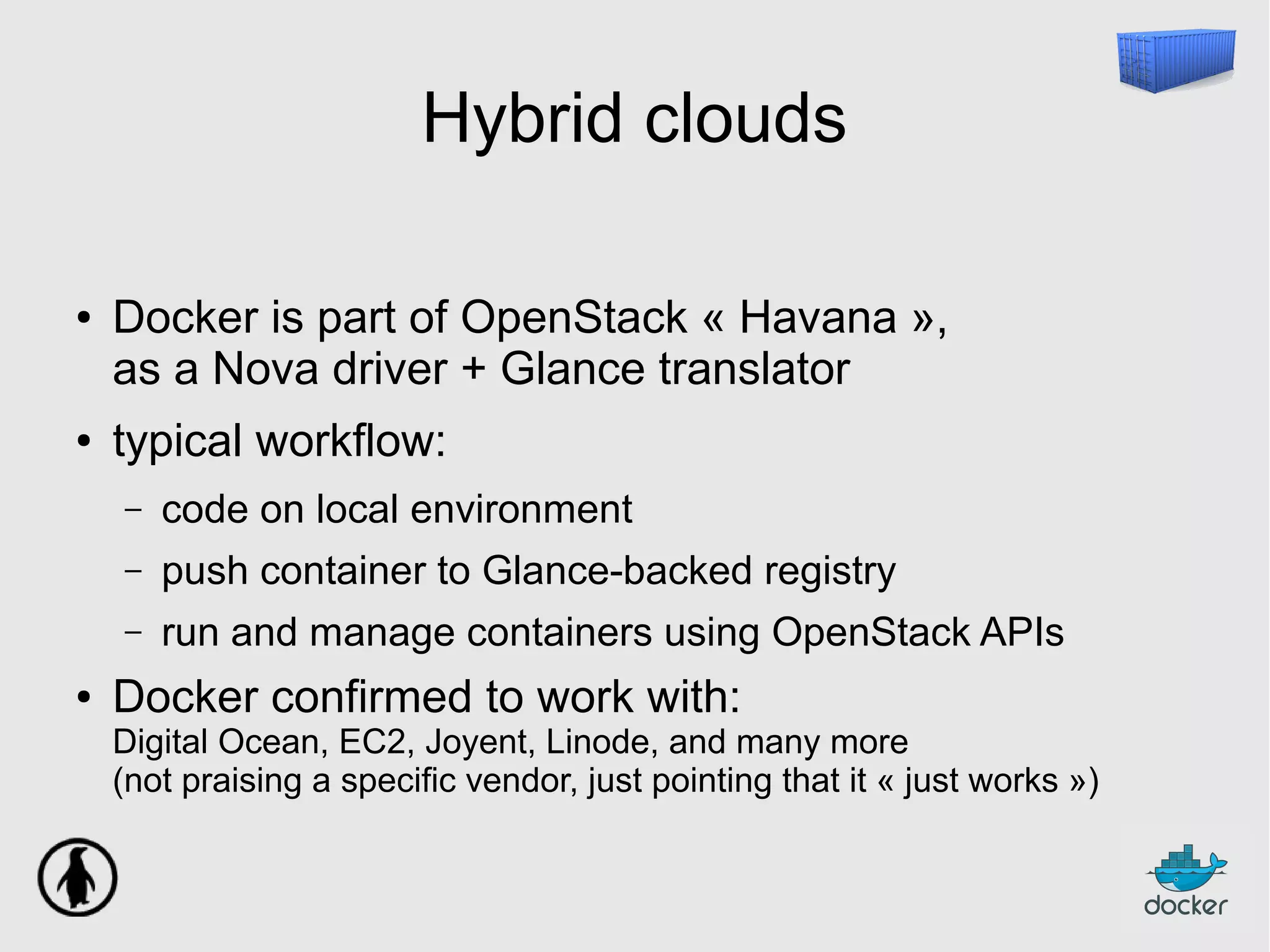 Hybrid clouds

• Docker is part of OpenStack « Havana », as a Nova driver + Glance translator

• typical workflow:

– code on local environment

– push container to Glance-backed registry

– run and manage containers using OpenStack APIs

• Docker confirmed to work with:
Digital Ocean, EC2, Joyent, Linode, and many more
(not praising a specific vendor, just pointing that it « just works »)

docker